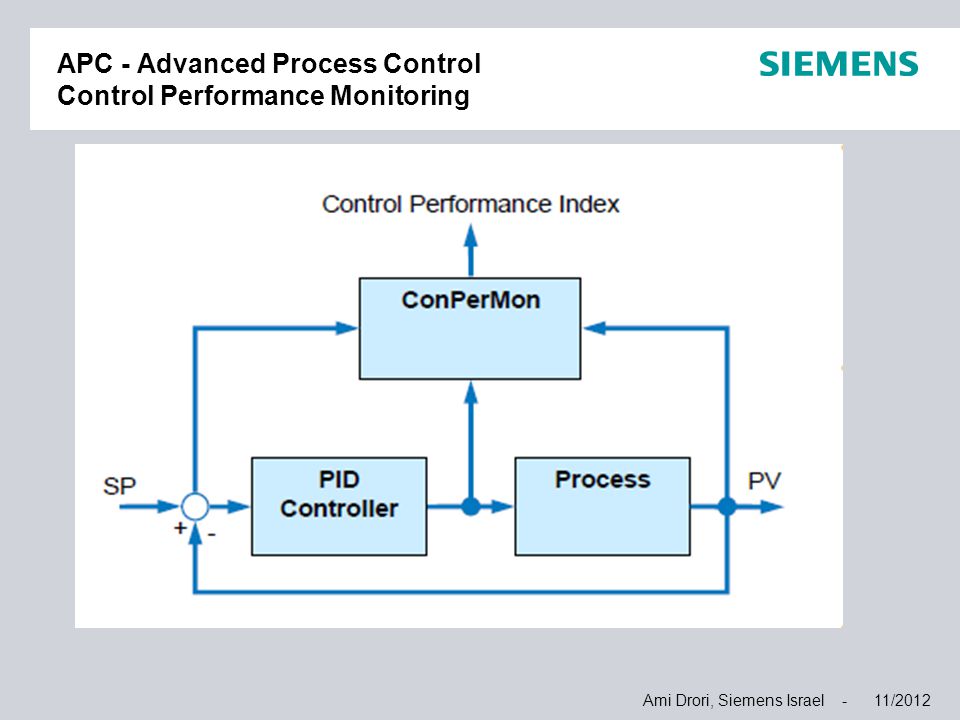 APC - Advanced Process Control
Control Performance Monitoring

SIEMENS

Control Performance Index

ConPerMon

SP

+

-

PID Controller

Process

PV

Ami Drori, Siemens Israel - 11/2012